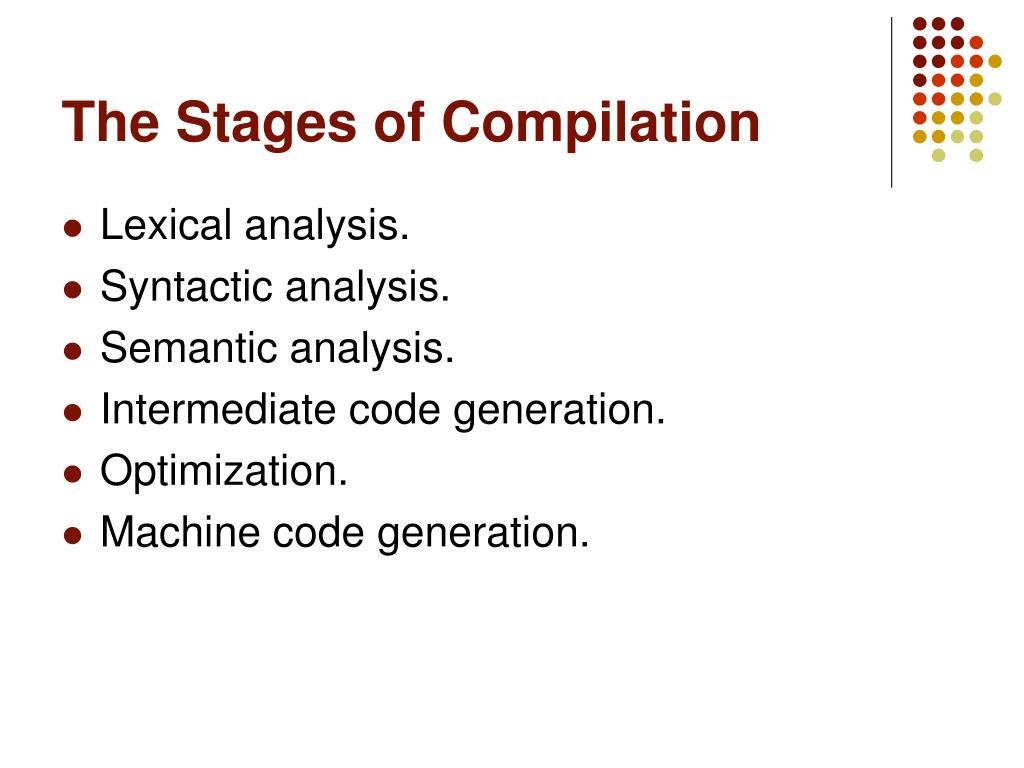 The Stages of Compilation

- Lexical analysis.
- Syntactic analysis.
- Semantic analysis.
- Intermediate code generation.
- Optimization.
- Machine code generation.